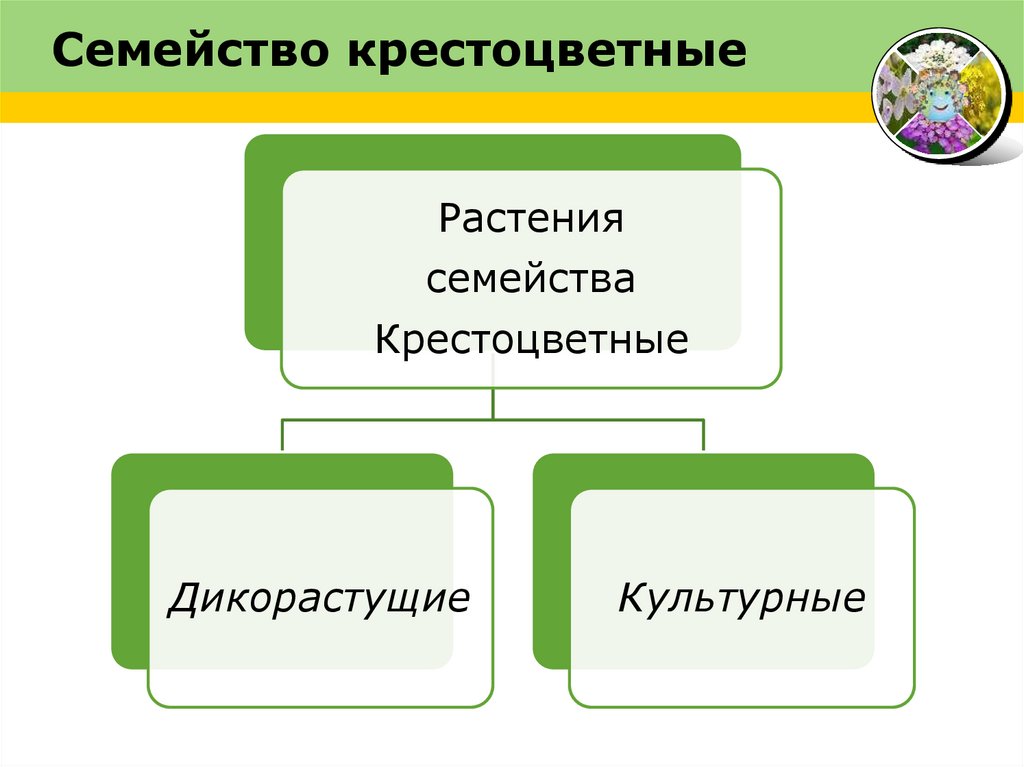 Семейство крестоцветные

Растения семейства Крестоцветные

Дикорастущие

Культурные